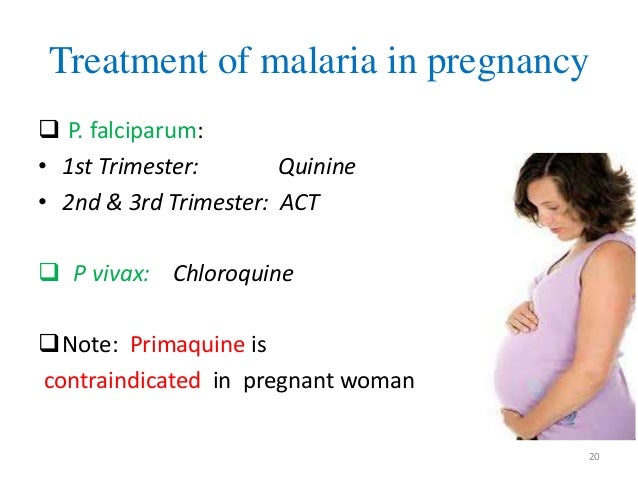 Treatment of malaria in pregnancy

❑ P. falciparum:
• 1st Trimester: Quinine
• 2nd & 3rd Trimester: ACT

❑ P vivax: Chloroquine

❑ Note: Primaquine is contraindicated in pregnant woman

20